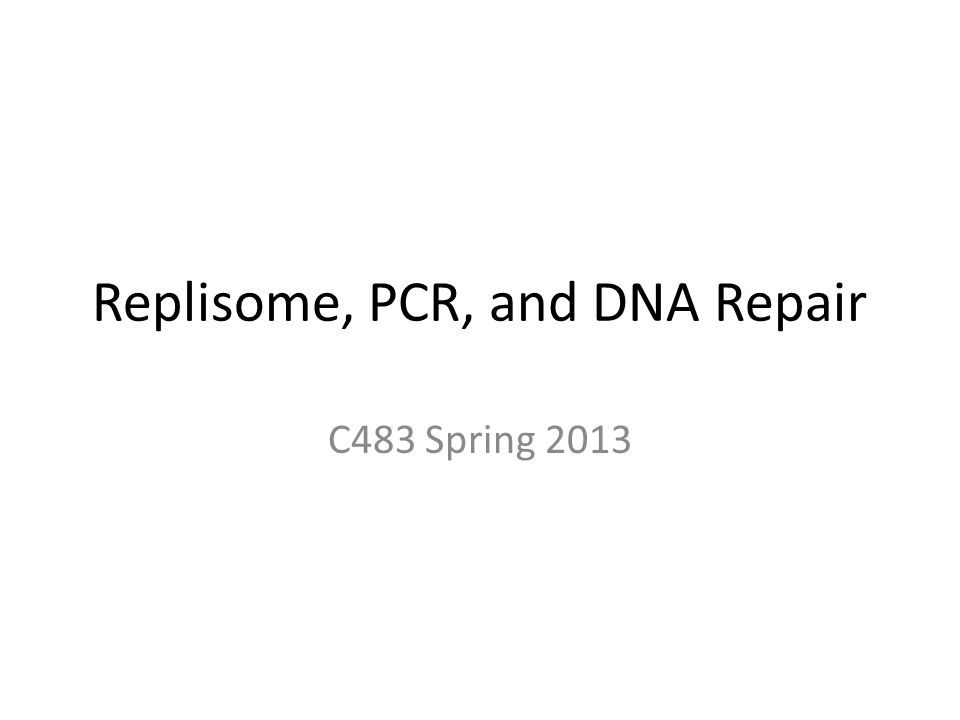 Replisome, PCR, and DNA Repair

C483 Spring 2013